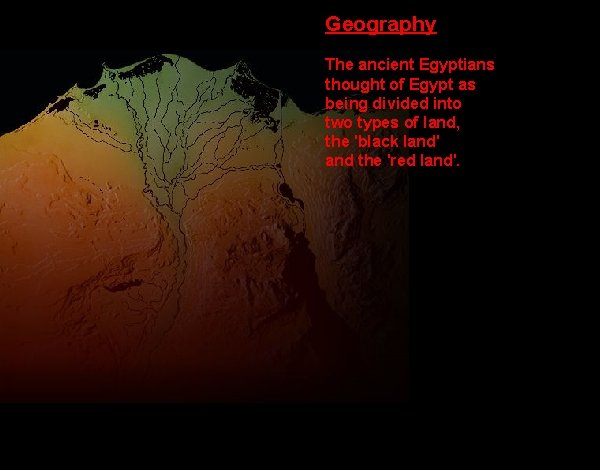 Geography

The ancient Egyptians thought of Egypt as being divided into two types of land, the 'black land' and the 'red land'.